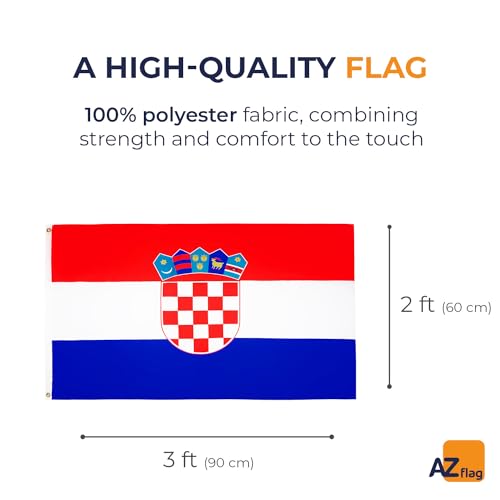 A HIGH-QUALITY FLAG

100% polyester fabric, combining strength and comfort to the touch

2 ft (60 cm)

3 ft (90 cm)

AZ flag